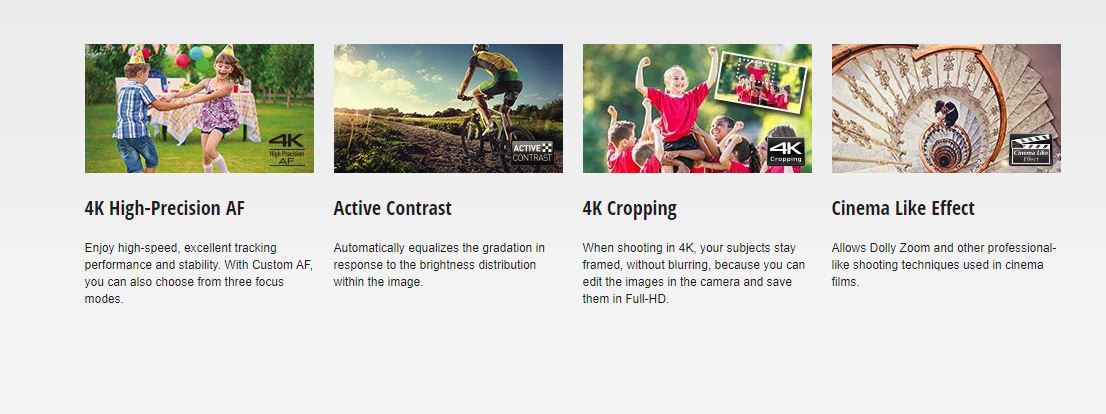 4K High Precision AF

4K High-Precision AF

Enjoy high-speed, excellent tracking performance and stability. With Custom AF, you can also choose from three focus modes.

ACTIVE CONTRAST

Active Contrast

Automatically equalizes the gradation in response to the brightness distribution within the image.

4K Cropping

4K Cropping

When shooting in 4K, your subjects stay framed, without blurring, because you can edit the images in the camera and save them in Full-HD.

Cinema Like Effect

Cinema Like Effect

Allows Dolly Zoom and other professional-like shooting techniques used in cinema films.